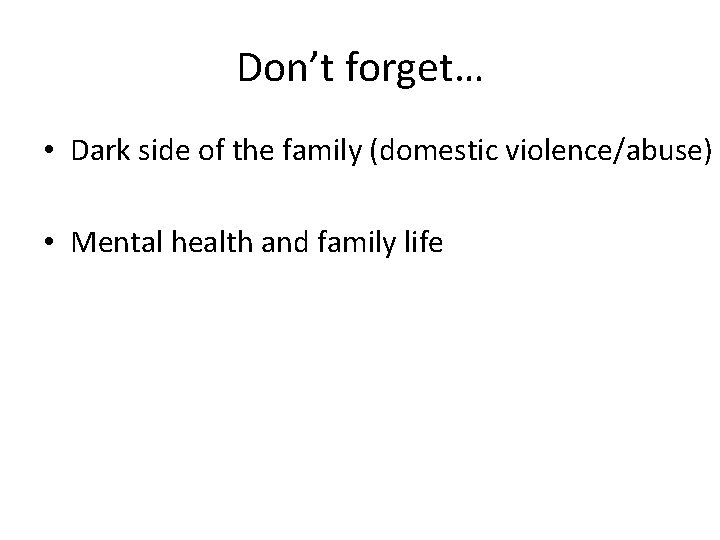 Don’t forget…

• Dark side of the family (domestic violence/abuse)

• Mental health and family life